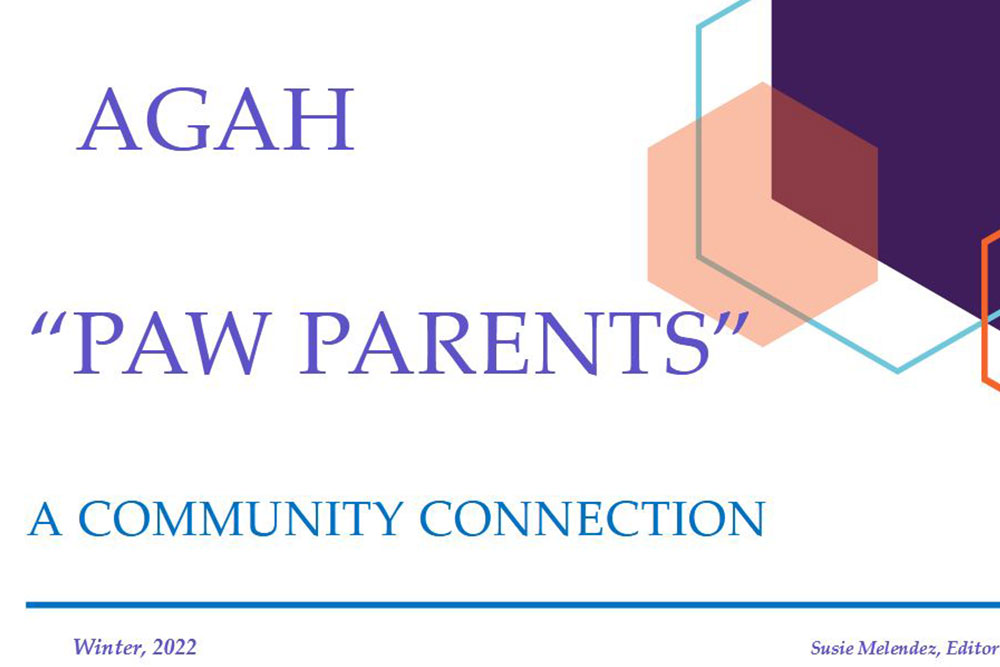 AGAH

“PAW PARENTS”

A COMMUNITY CONNECTION

Winter, 2022

Susie Melendez, Editor